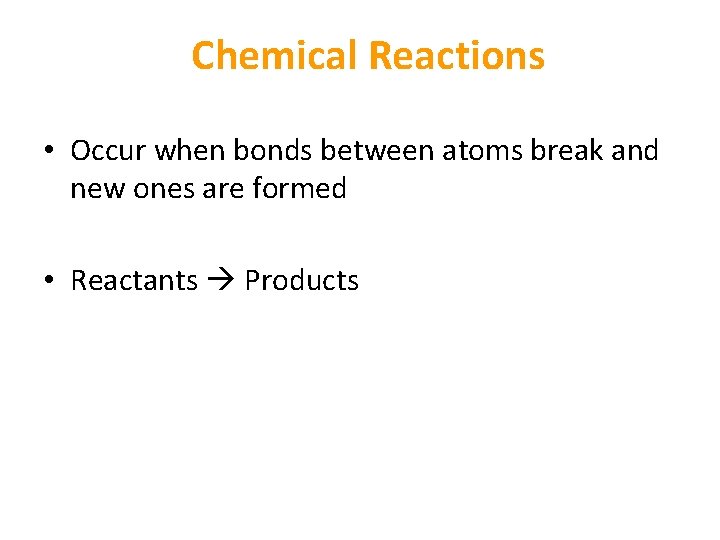 Chemical Reactions

• Occur when bonds between atoms break and new ones are formed

• Reactants → Products